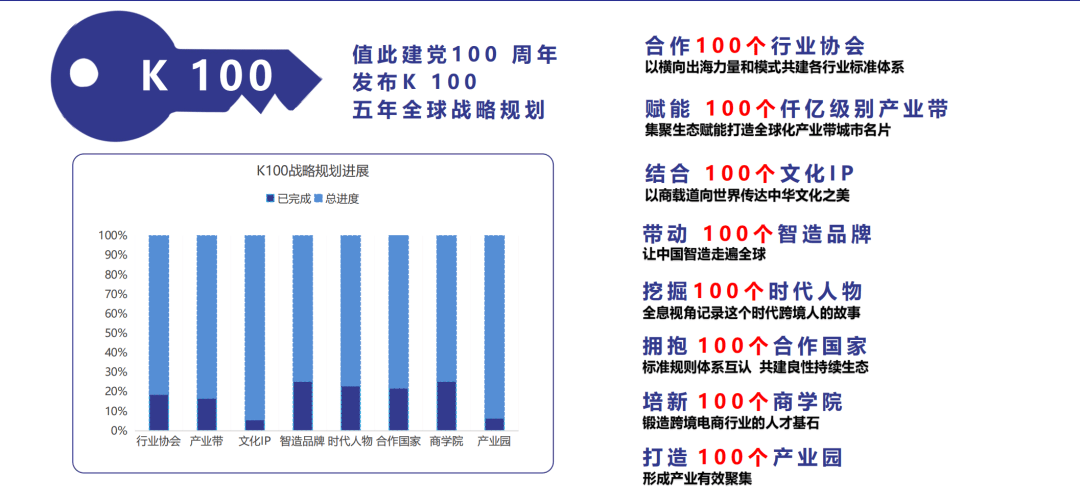 K 100

值此建党100 周年
发布K 100
五年全球战略规划

K100战略规划进展

已完成 总进度

100%
90%
80%
70%
60%
50%
40%
30%
20%
10%
0%

行业协会 产业带 文化IP 智造品牌 时代人物 合作国家 商学院 产业园

合作100个行业协会
以横向出海力量和模式共建各行业标准体系

赋能 100个仟亿级别产业带
集聚生态赋能打造全球化产业带城市名片

结合 100个文化IP
以商载道向世界传达中华文化之美

带动 100个智造品牌
让中国智造走遍全球

挖掘100个时代人物
全息视角记录这个时代跨境人的故事

拥抱 100个合作国家
标准规则体系互认 共建良性持续生态

培新 100个商学院
锻造跨境电商行业的人才基石

打造 100个产业园
形成产业有效聚集